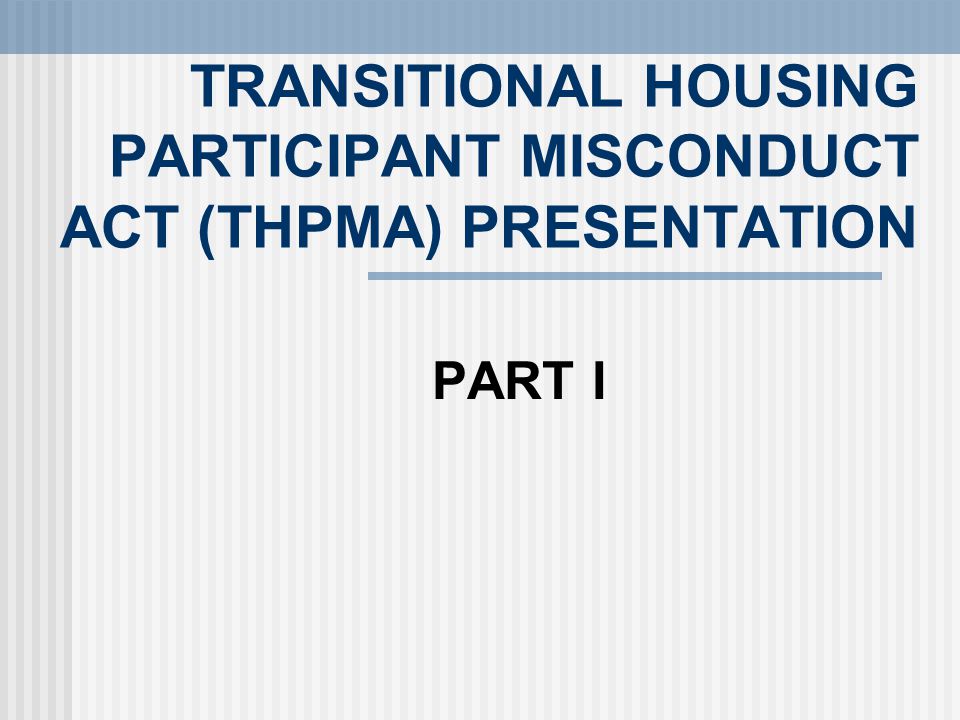 TRANSITIONAL HOUSING PARTICIPANT MISCONDUCT ACT (THPMA) PRESENTATION

PART I